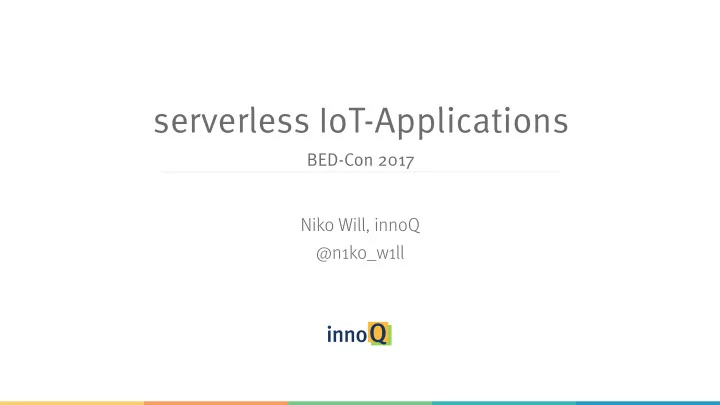 serverless IoT-Applications

BED-Con 2017

Niko Will, innoQ
@n1ko_w1ll

innoQ